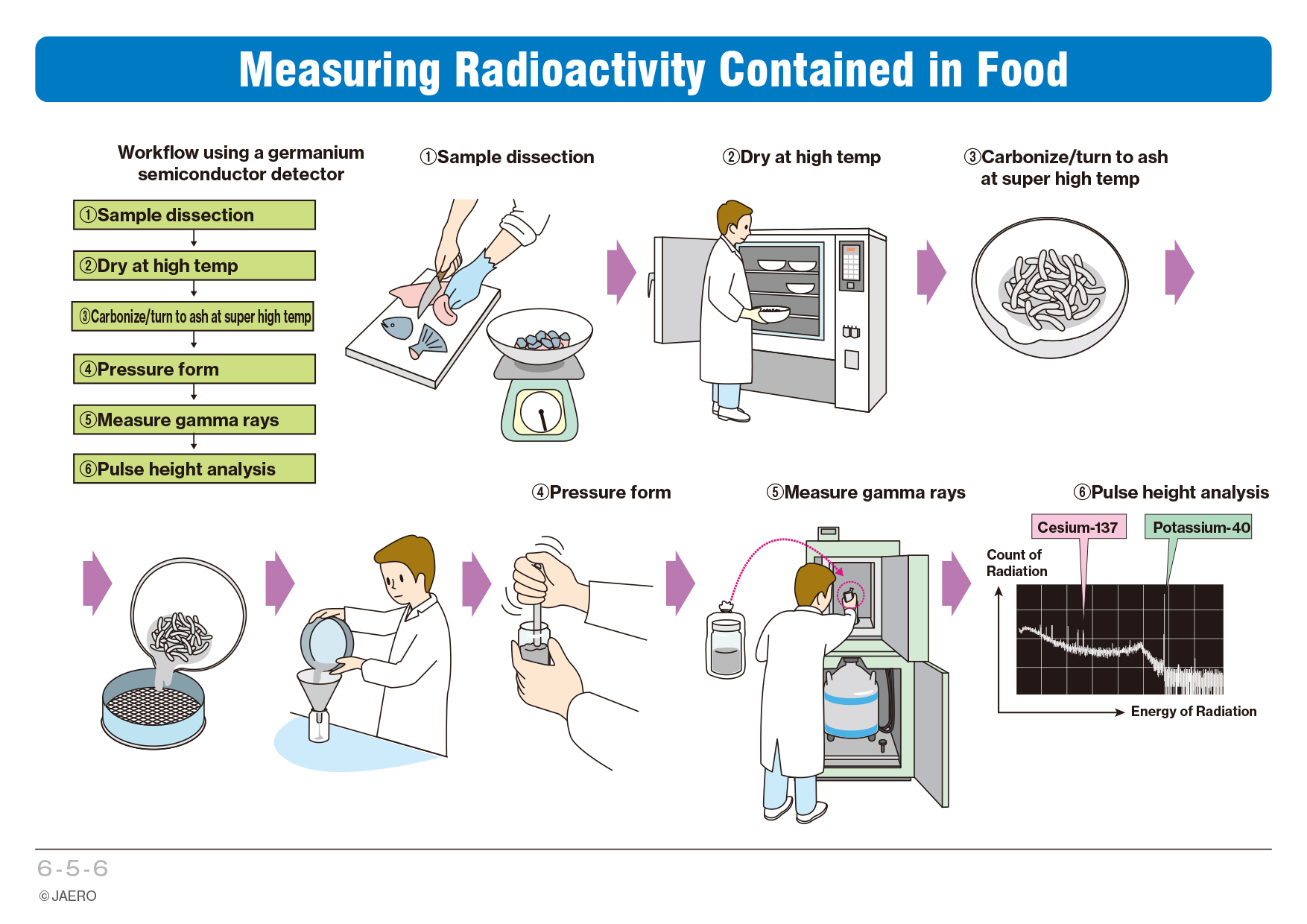 Measuring Radioactivity Contained in Food

Workflow using a germanium semiconductor detector

①Sample dissection

②Dry at high temp

③Carbonize/turn to ash at super high temp

④Pressure form

⑤Measure gamma rays

⑥Pulse height analysis

①Sample dissection

②Dry at high temp

③Carbonize/turn to ash at super high temp

④Pressure form

⑤Measure gamma rays

⑥Pulse height analysis

Cesium-137

Potassium-40

Count of Radiation

Energy of Radiation

6-5-6

© JAERO